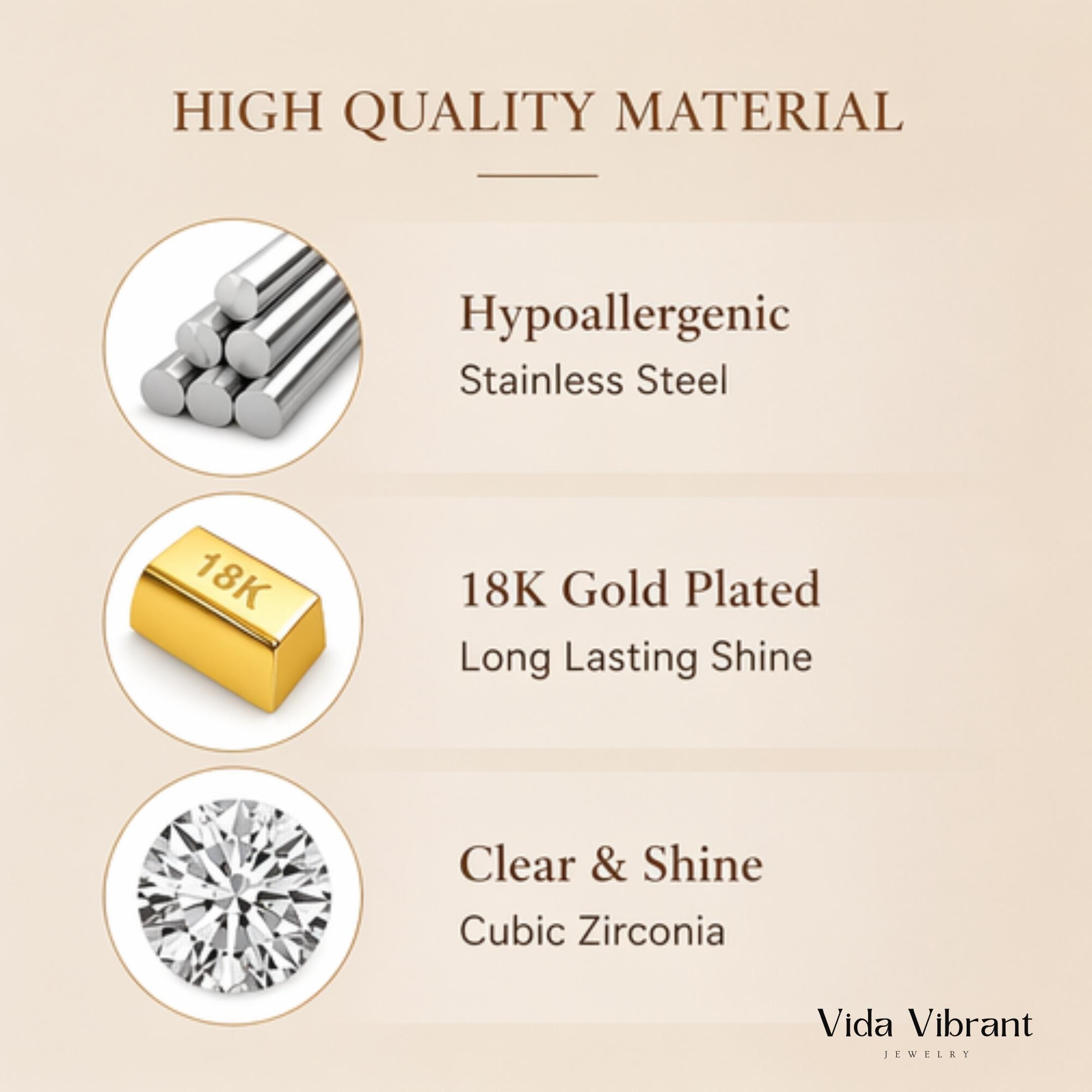 HIGH QUALITY MATERIAL

Hypoallergenic
Stainless Steel

18K

18K Gold Plated
Long Lasting Shine

Clear & Shine
Cubic Zirconia

Vida Vibrant
JEWELRY